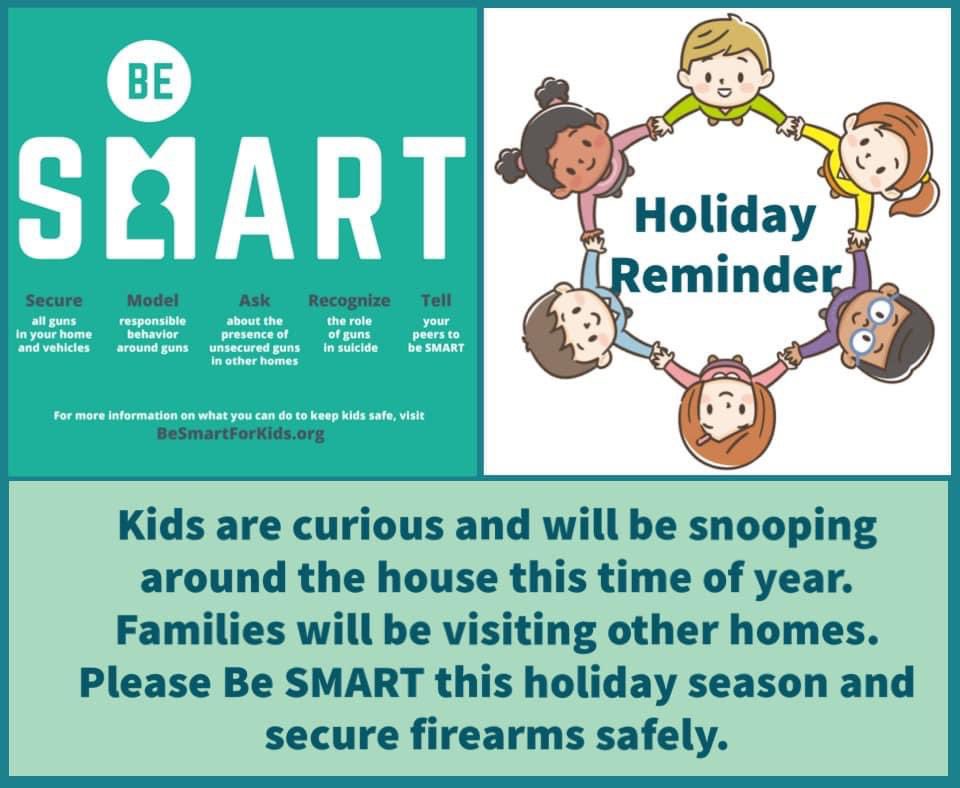 BE
SMART

Secure
all guns in your home and vehicles

Model
responsible behavior around guns

Ask
about the presence of unsecured guns in other homes

Recognize
the role of guns in suicide

Tell
your peers to be SMART

For more information on what you can do to keep kids safe, visit BeSmartForKids.org

Holiday Reminder

Kids are curious and will be snooping around the house this time of year. Families will be visiting other homes. Please Be SMART this holiday season and secure firearms safely.